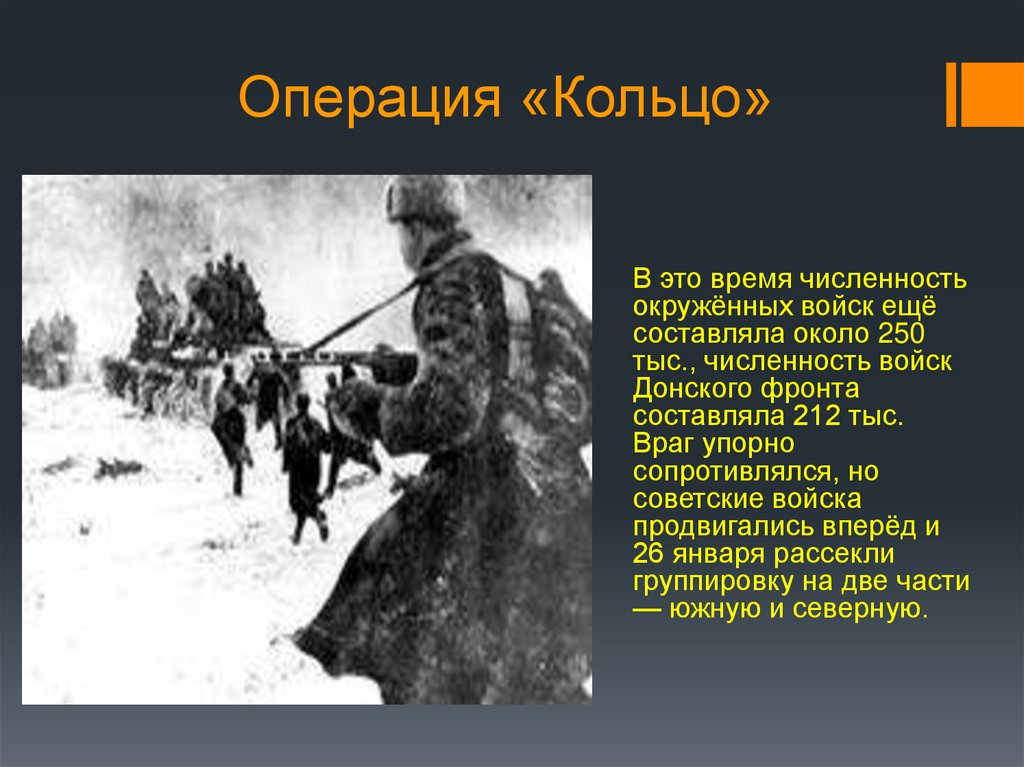 Операция «Кольцо»

В это время численность окружённых войск ещё составляла около 250 тыс., численность войск Донского фронта составляла 212 тыс. Враг упорно сопротивлялся, но советские войска продвигались вперёд и 26 января рассекли группировку на две части — южную и северную.